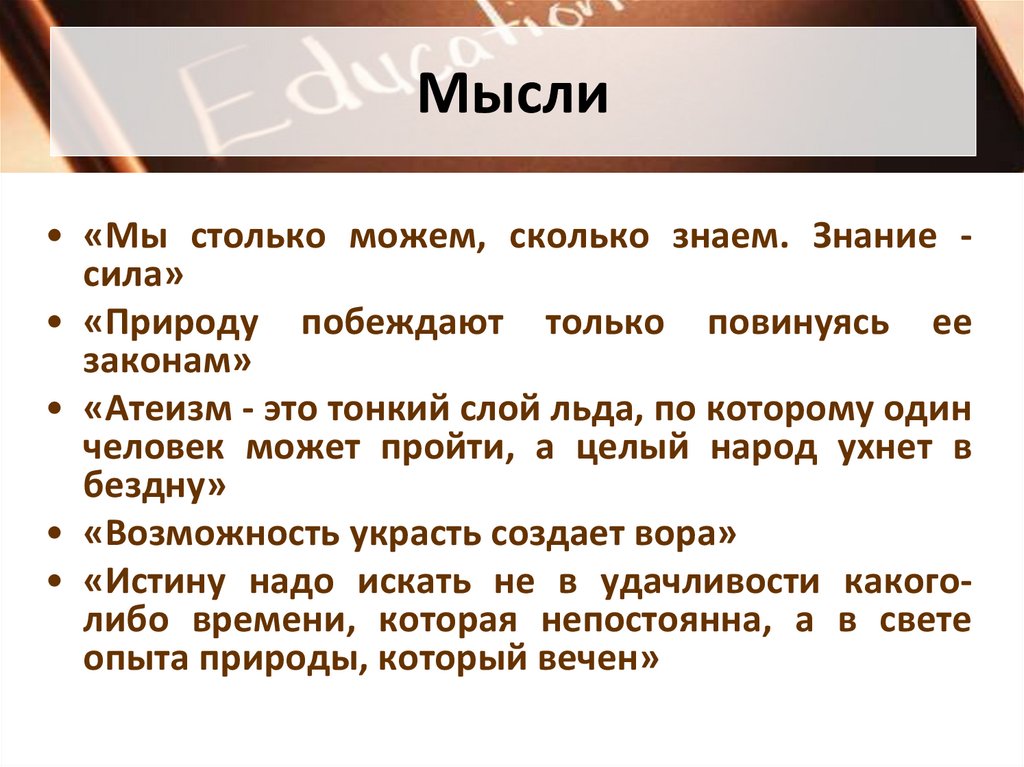 Education

Мысли

• «Мы столько можем, сколько знаем. Знание - сила»
• «Природу побеждают только повинуясь ее законам»
• «Атеизм - это тонкий слой льда, по которому один человек может пройти, а целый народ ухнет в бездну»
• «Возможность украсть создает вора»
• «Истину надо искать не в удачливости какого-либо времени, которая непостоянна, а в свете опыта природы, который вечен»